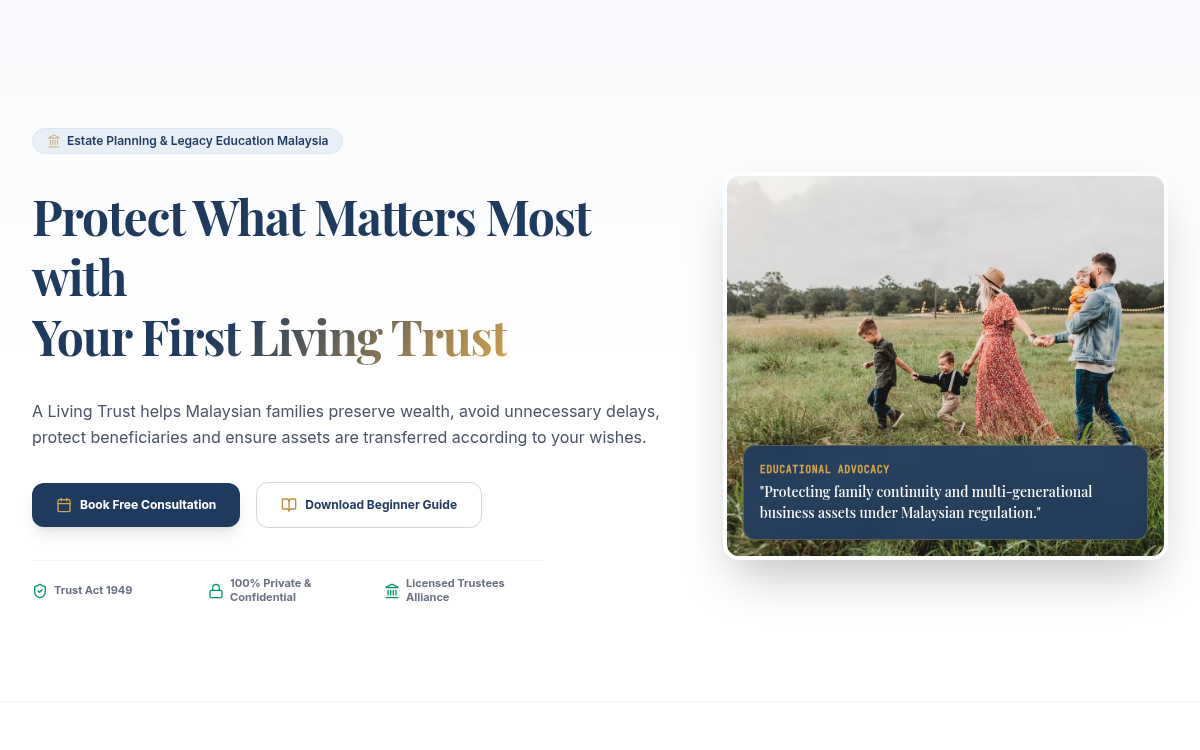 Estate Planning & Legacy Education Malaysia

Protect What Matters Most with
Your First Living Trust

A Living Trust helps Malaysian families preserve wealth, avoid unnecessary delays, protect beneficiaries and ensure assets are transferred according to your wishes.

Book Free Consultation

Download Beginner Guide

Trust Act 1949

100% Private & Confidential

Licensed Trustees Alliance

EDUCATIONAL ADVOCACY

"Protecting family continuity and multi-generational business assets under Malaysian regulation."